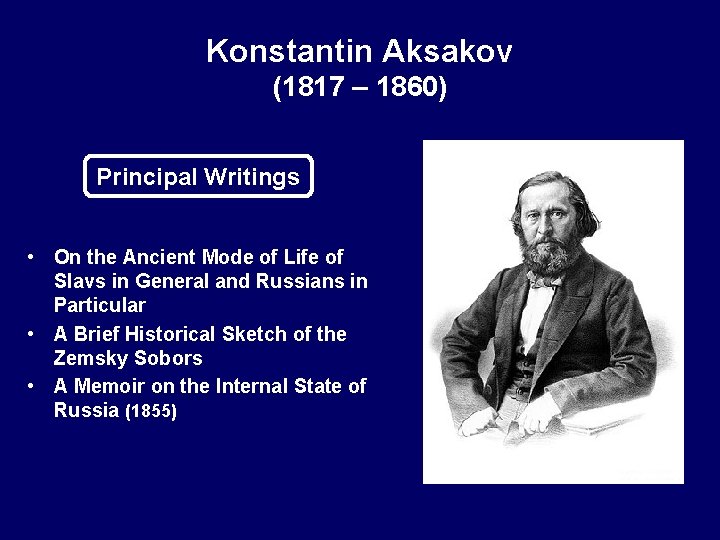 Konstantin Aksakov
(1817 – 1860)

Principal Writings

• On the Ancient Mode of Life of Slavs in General and Russians in Particular
• A Brief Historical Sketch of the Zemsky Sobors
• A Memoir on the Internal State of Russia (1855)